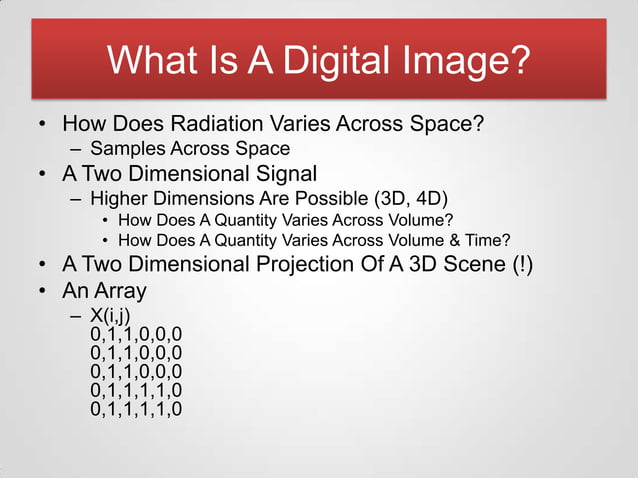 What Is A Digital Image?

• How Does Radiation Varies Across Space?
– Samples Across Space
• A Two Dimensional Signal
– Higher Dimensions Are Possible (3D, 4D)
• How Does A Quantity Varies Across Volume?
• How Does A Quantity Varies Across Volume & Time?
• A Two Dimensional Projection Of A 3D Scene (!)
• An Array
– X(i,j)
0,1,1,0,0,0
0,1,1,0,0,0
0,1,1,0,0,0
0,1,1,1,1,0
0,1,1,1,1,0